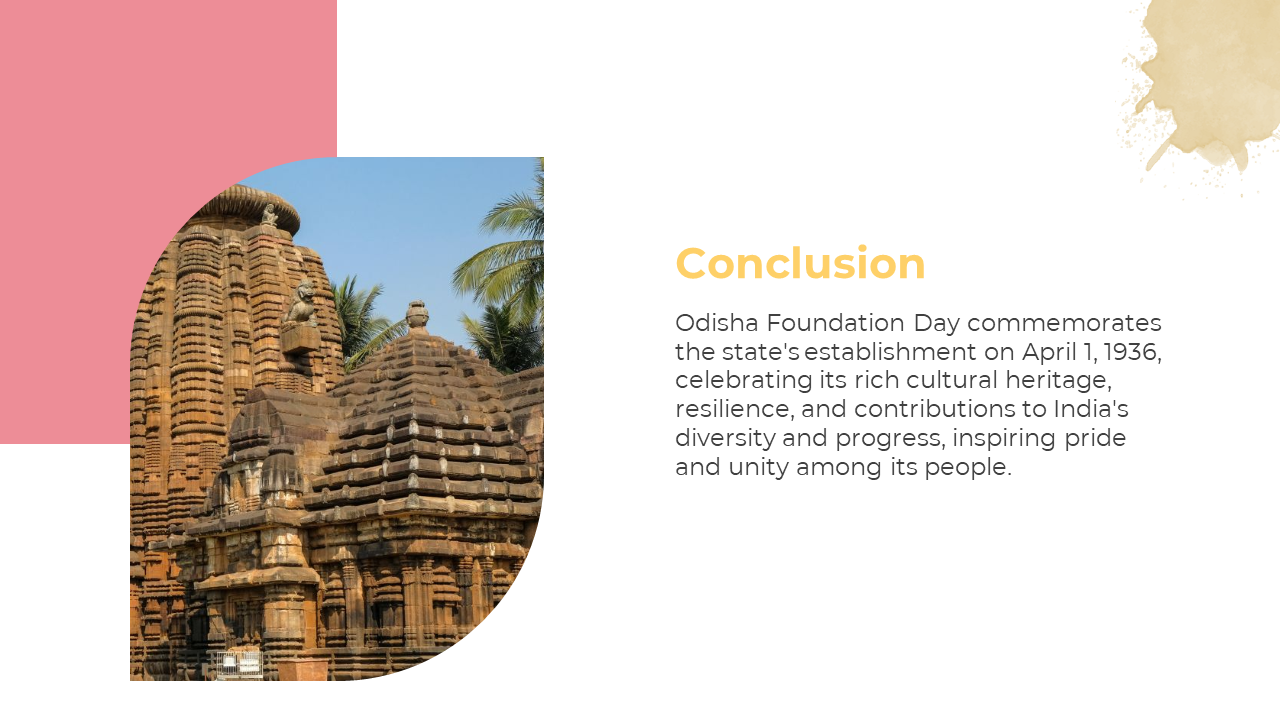 Conclusion

Odisha Foundation Day commemorates the state's establishment on April 1, 1936, celebrating its rich cultural heritage, resilience, and contributions to India's diversity and progress, inspiring pride and unity among its people.